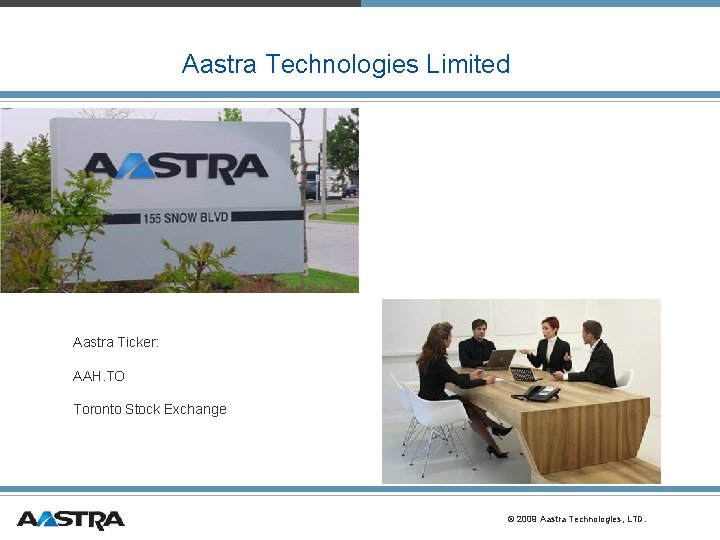 Aastra Technologies Limited

AASTRA

155 SNOW BLVD

Aastra Ticker:

AAH.TO

Toronto Stock Exchange

AASTRA

© 2009 Aastra Technologies, LTD.